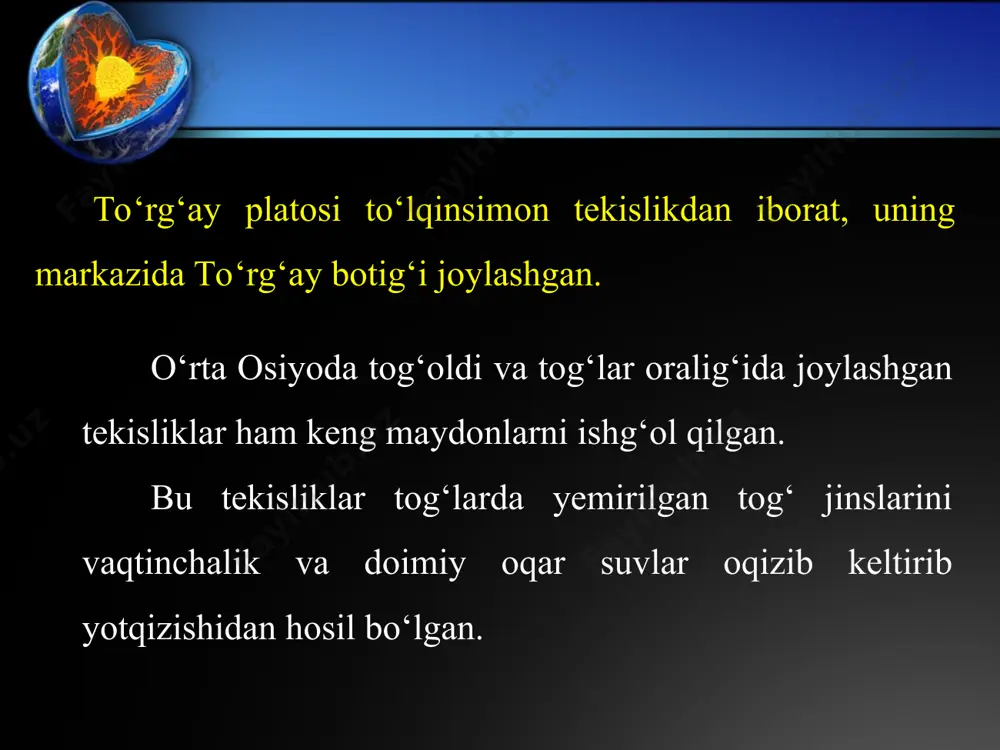 To‘rg‘ay platosi to‘lqinsimon tekislikdan iborat, uning markazida To‘rg‘ay botig‘i joylashgan.

O‘rta Osiyoda tog‘oldi va tog‘lar oralig‘ida joylashgan tekisliklar ham keng maydonlarni ishg‘ol qilgan.

Bu tekisliklar tog‘larda yemirilgan tog‘ jinslarini vaqtinchalik va doimiy oqar suvlar oqizib keltirib yotqizishidan hosil bo‘lgan.